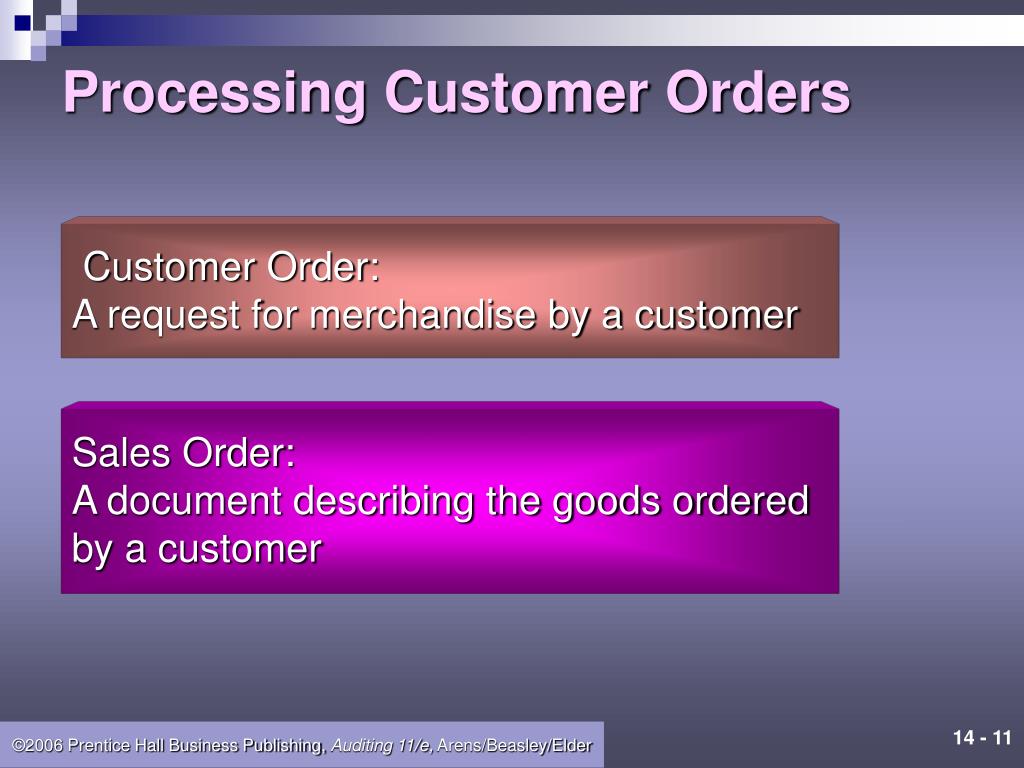 Processing Customer Orders

Customer Order:
A request for merchandise by a customer

Sales Order:
A document describing the goods ordered by a customer

©2006 Prentice Hall Business Publishing, Auditing 11/e, Arens/Beasley/Elder

14 - 11